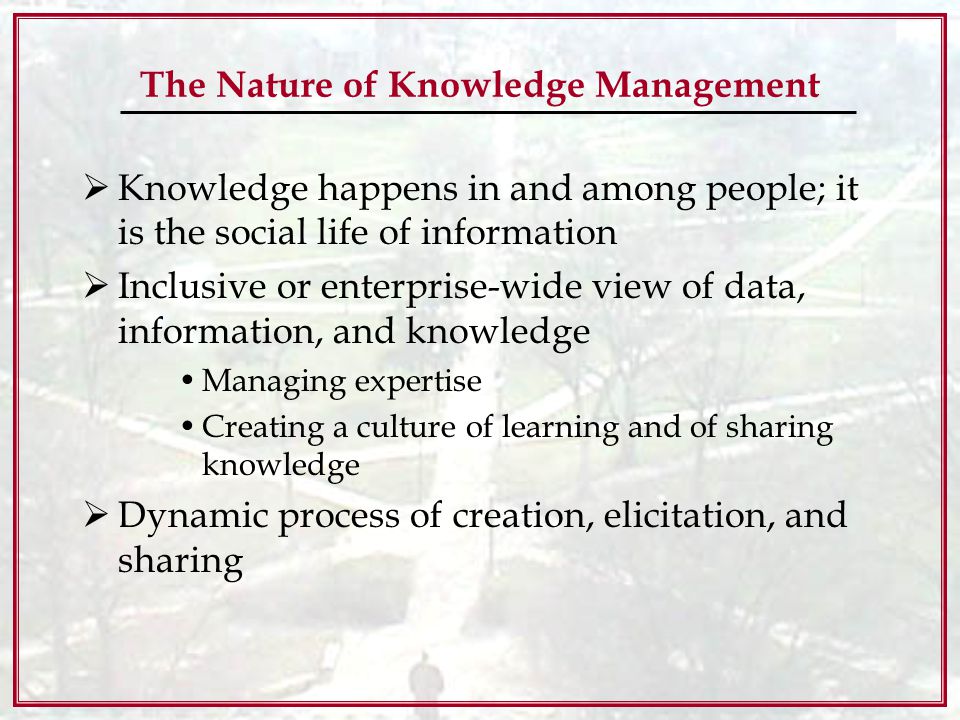 The Nature of Knowledge Management

➢ Knowledge happens in and among people; it is the social life of information

➢ Inclusive or enterprise-wide view of data, information, and knowledge

• Managing expertise

• Creating a culture of learning and of sharing knowledge

➢ Dynamic process of creation, elicitation, and sharing